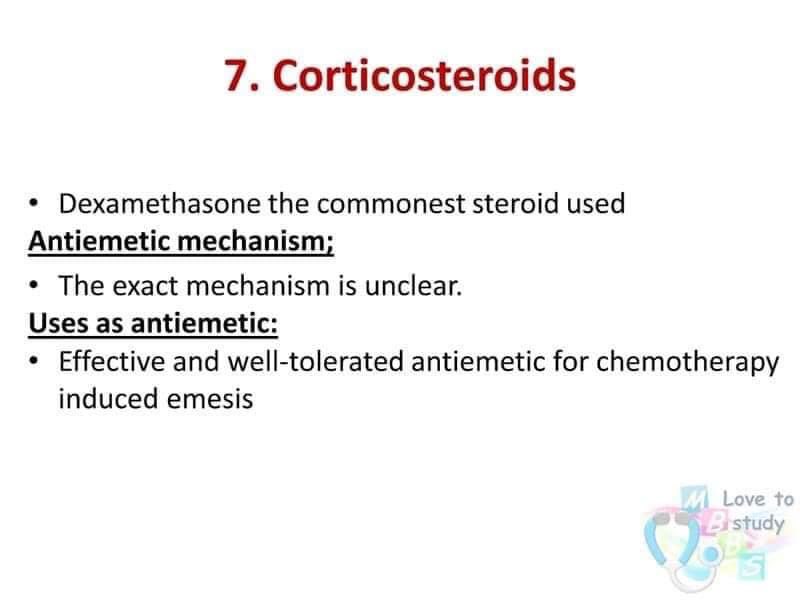 7. Corticosteroids

• Dexamethasone the commonest steroid used

Antiemetic mechanism;

• The exact mechanism is unclear.

Uses as antiemetic:

• Effective and well-tolerated antiemetic for chemotherapy induced emesis

M B B S Love to study